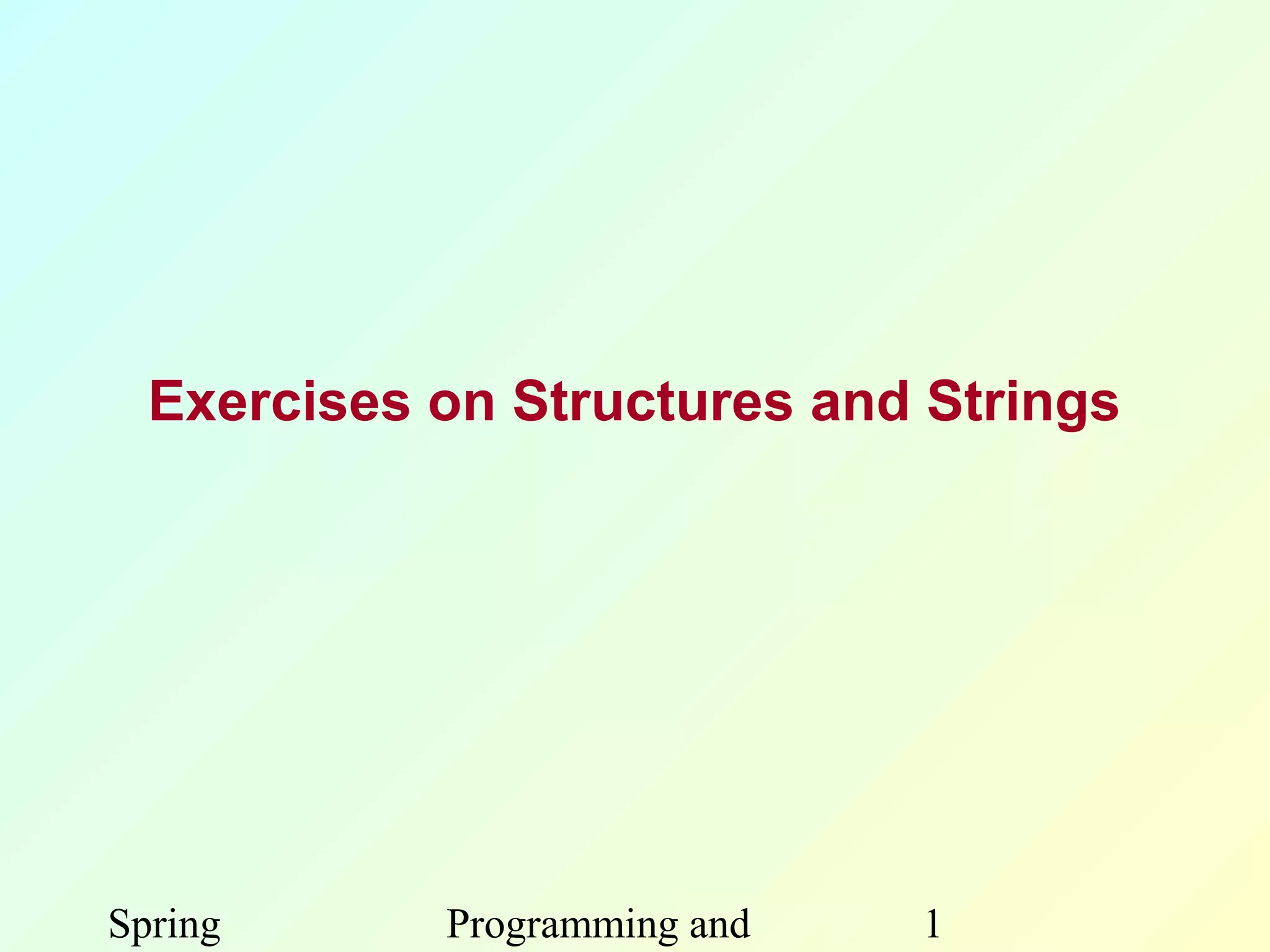 Exercises on Structures and Strings

Spring

Programming and

1